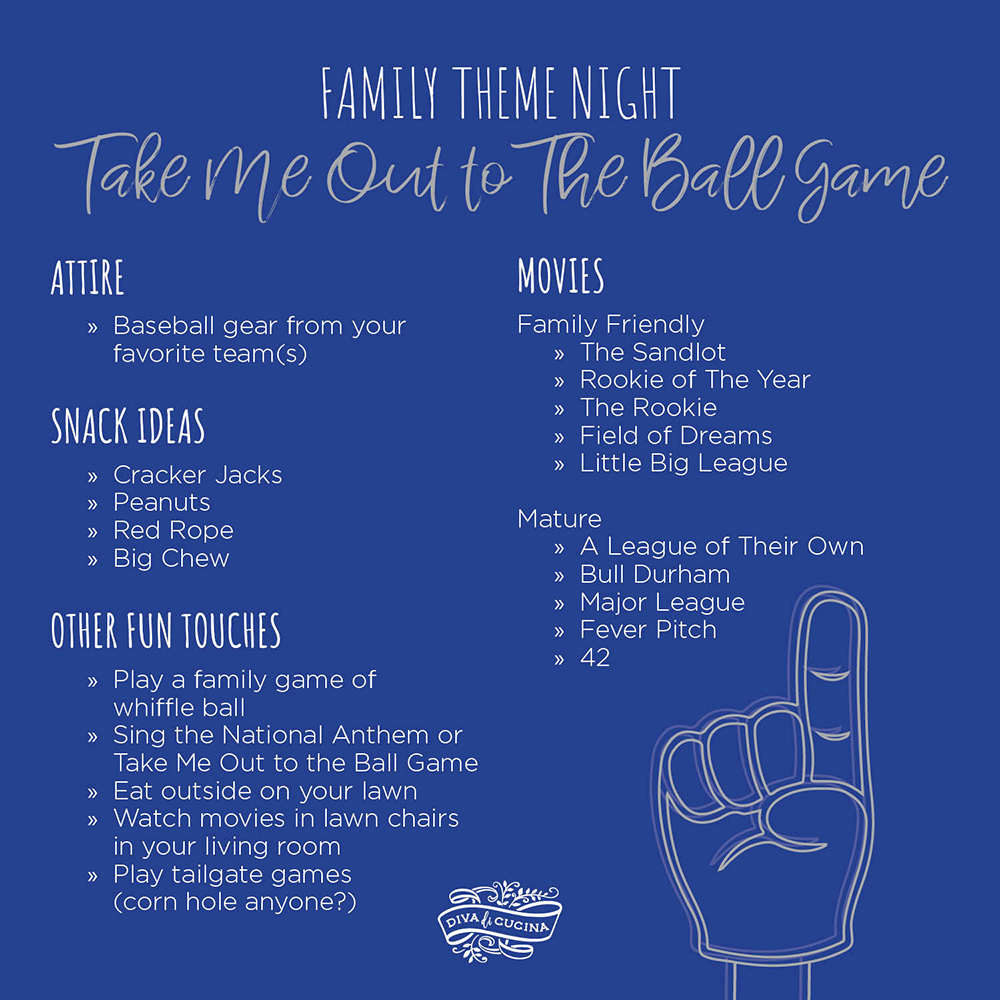 FAMILY THEME NIGHT
Take Me Out to The Ball Game

ATTIRE
» Baseball gear from your favorite team(s)

SNACK IDEAS
» Cracker Jacks
» Peanuts
» Red Rope
» Big Chew

OTHER FUN TOUCHES
» Play a family game of whiffle ball
» Sing the National Anthem or Take Me Out to the Ball Game
» Eat outside on your lawn
» Watch movies in lawn chairs in your living room
» Play tailgate games (corn hole anyone?)

MOVIES
Family Friendly
» The Sandlot
» Rookie of The Year
» The Rookie
» Field of Dreams
» Little Big League

Mature
» A League of Their Own
» Bull Durham
» Major League
» Fever Pitch
» 42

DIVA di CUCINA